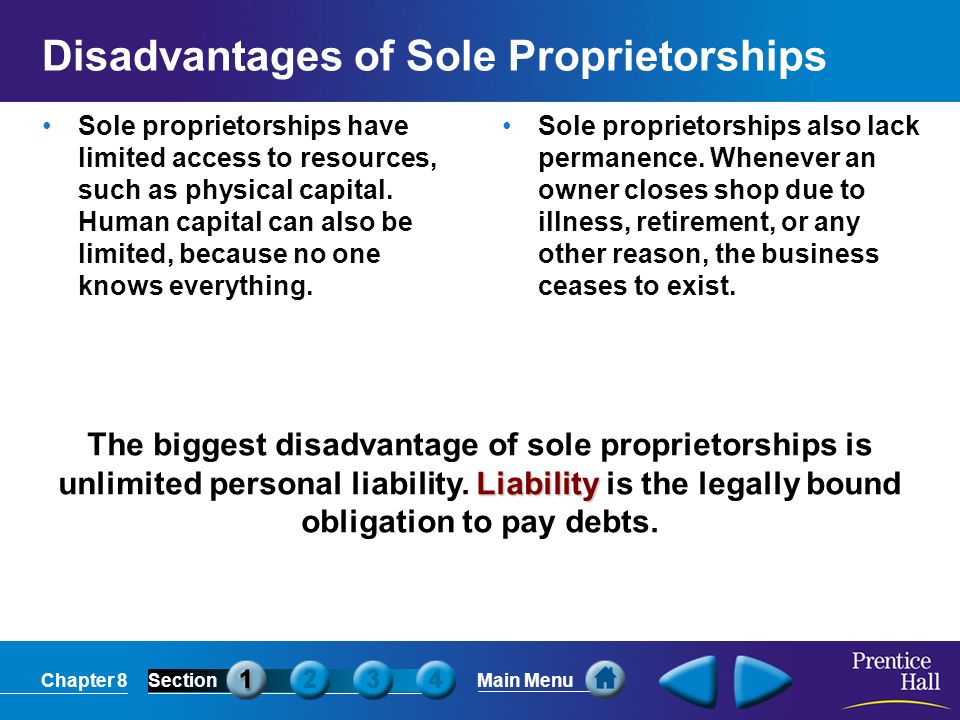 Disadvantages of Sole Proprietorships

• Sole proprietorships have limited access to resources, such as physical capital. Human capital can also be limited, because no one knows everything.

• Sole proprietorships also lack permanence. Whenever an owner closes shop due to illness, retirement, or any other reason, the business ceases to exist.

The biggest disadvantage of sole proprietorships is unlimited personal liability. Liability is the legally bound obligation to pay debts.

Chapter 8 Section 1 2 3 4 Main Menu

Prentice Hall